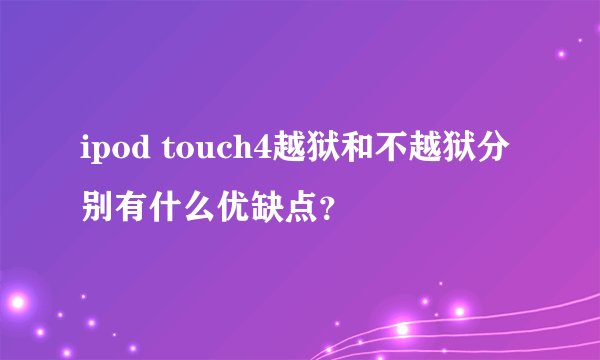 ipod touch4越狱和不越狱分别有什么优缺点?